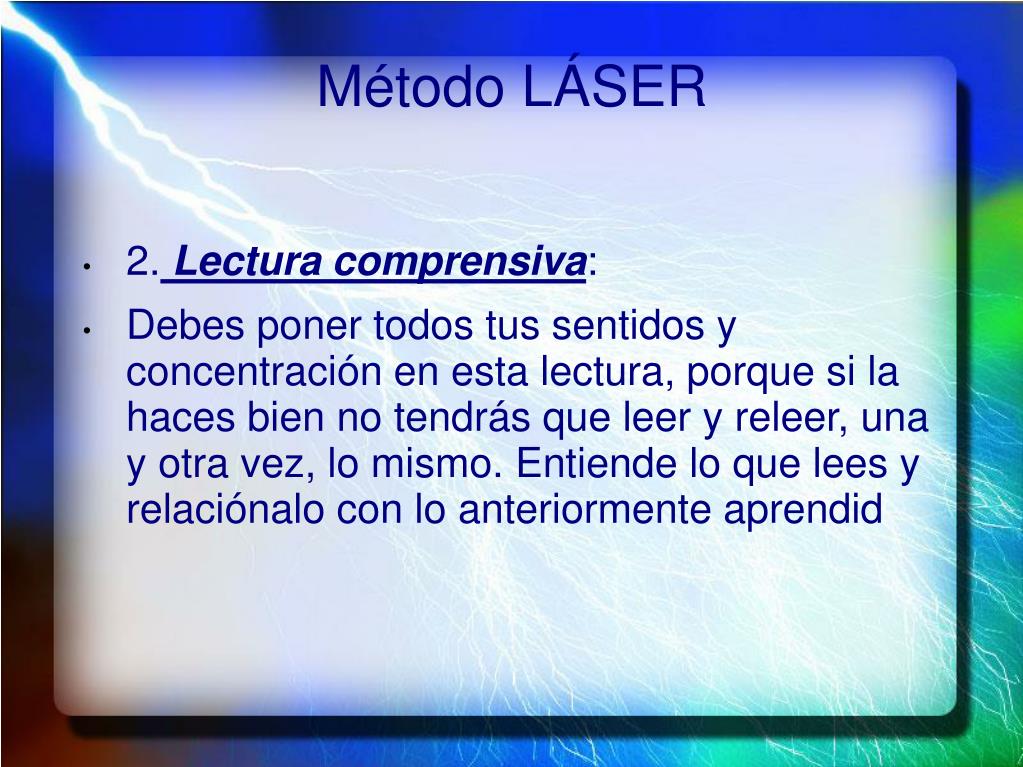 Método LÁSER

• 2. Lectura comprensiva:

• Debes poner todos tus sentidos y concentración en esta lectura, porque si la haces bien no tendrás que leer y releer, una y otra vez, lo mismo. Entiende lo que lees y relaciónalo con lo anteriormente aprendid